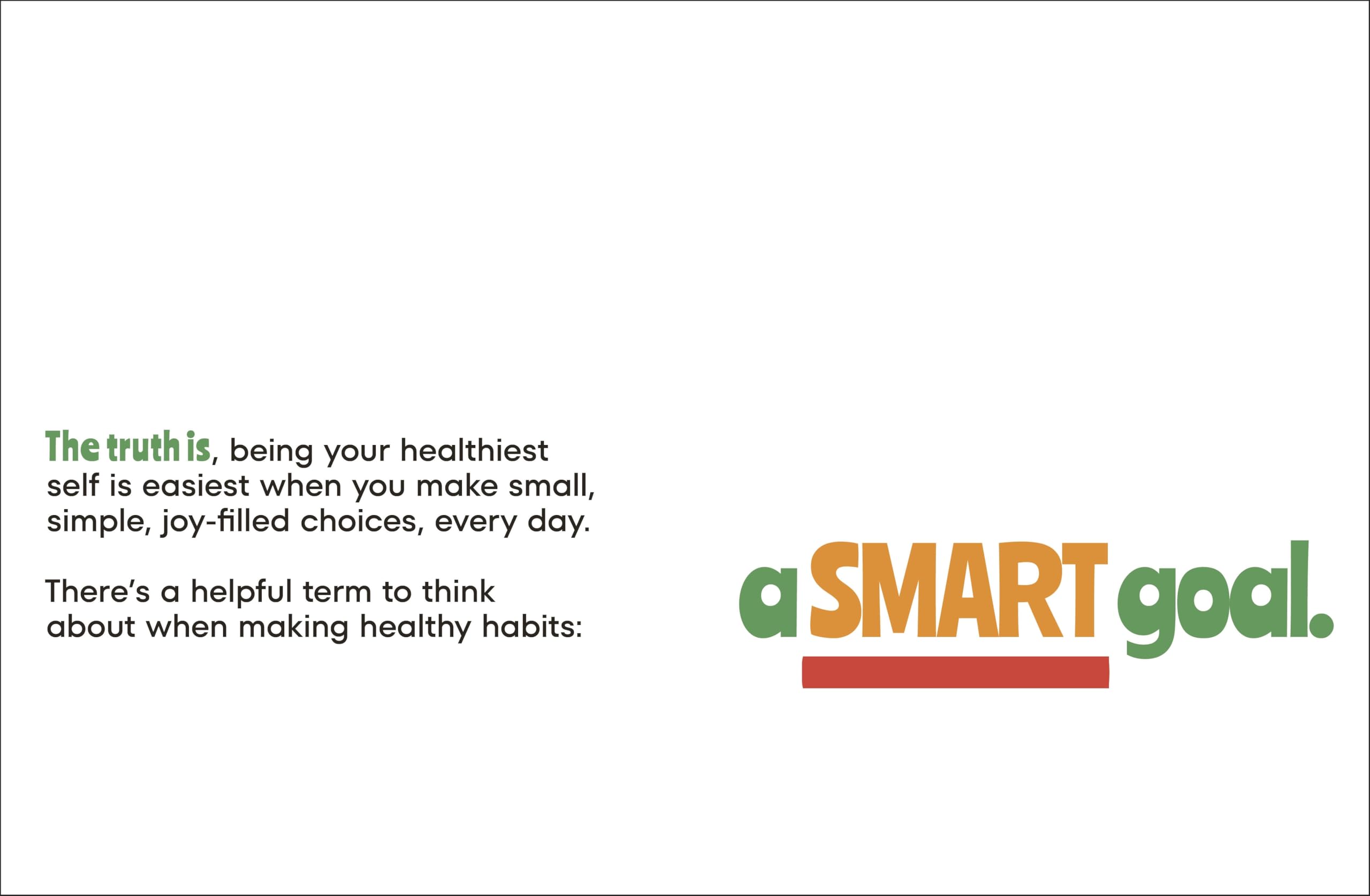 The truth is, being your healthiest self is easiest when you make small, simple, joy-filled choices, every day.

There's a helpful term to think about when making healthy habits:

a SMART goal.